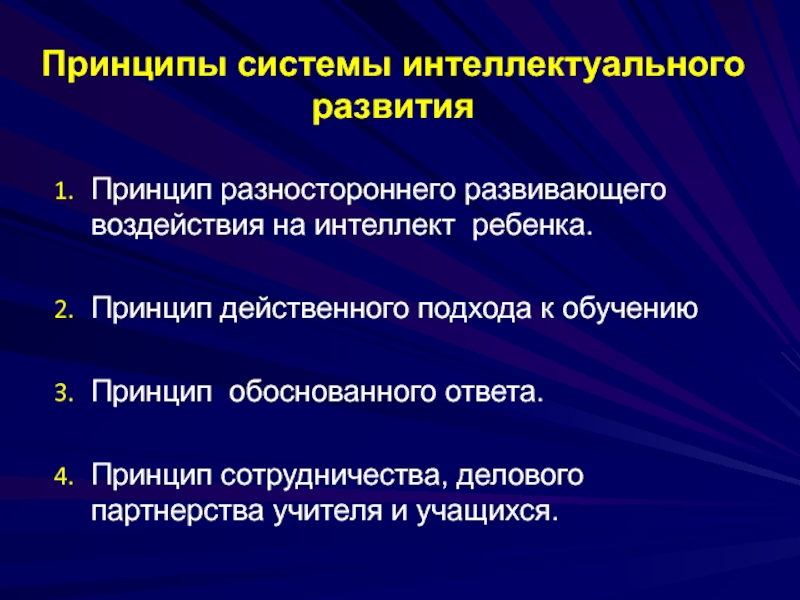 Принципы системы интеллектуального развития

1. Принцип разностороннего развивающего воздействия на интеллект ребенка.

2. Принцип действенного подхода к обучению

3. Принцип обоснованного ответа.

4. Принцип сотрудничества, делового партнерства учителя и учащихся.